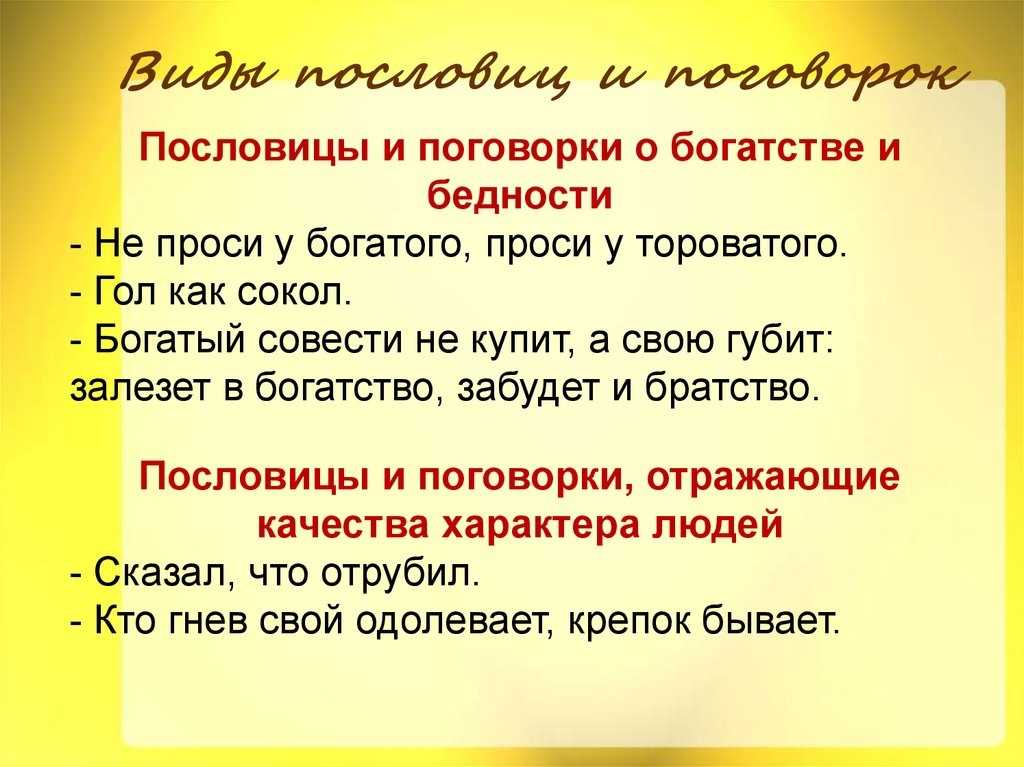 Виды пословиц и поговорок

Пословицы и поговорки о богатстве и бедности

- Не проси у богатого, проси у тороватого.
- Гол как сокол.
- Богатый совести не купит, а свою губит: залезет в богатство, забудет и братство.

Пословицы и поговорки, отражающие качества характера людей

- Сказал, что отрубил.
- Кто гнев свой одолевает, крепок бывает.